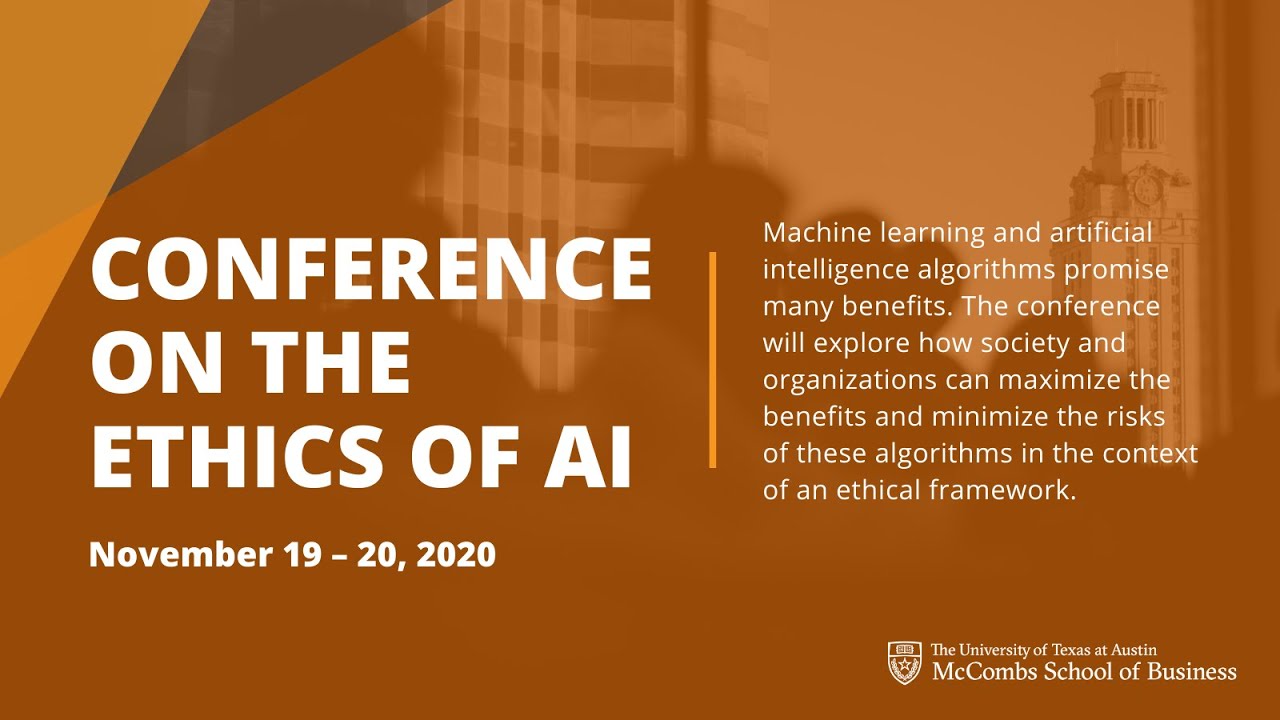 CONFERENCE ON THE ETHICS OF AI

November 19 – 20, 2020

Machine learning and artificial intelligence algorithms promise many benefits. The conference will explore how society and organizations can maximize the benefits and minimize the risks of these algorithms in the context of an ethical framework.

The University of Texas at Austin
McCombs School of Business